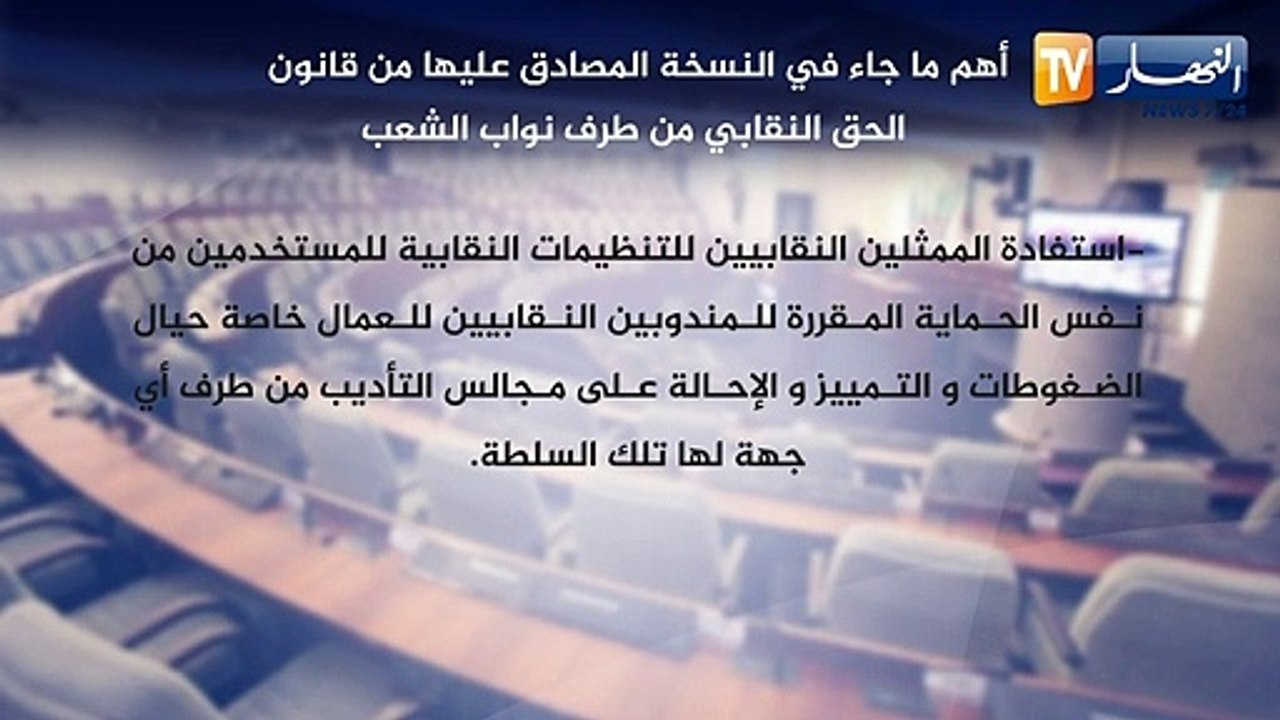 النهار TV
NEWS 7/24

أهم ما جاء في النسخة المصادق عليها من قانون الحق النقابي من طرف نواب الشعب

-استفادة الممثلين النقابيين للتنظيمات النقابية للمستخدمين من نفس الحماية المقررة للمندوبين النقابيين للعمال خاصة حيال الضغوطات و التمييز و الإحالة على مجالس التأديب من طرف أي جهة لها تلك السلطة.